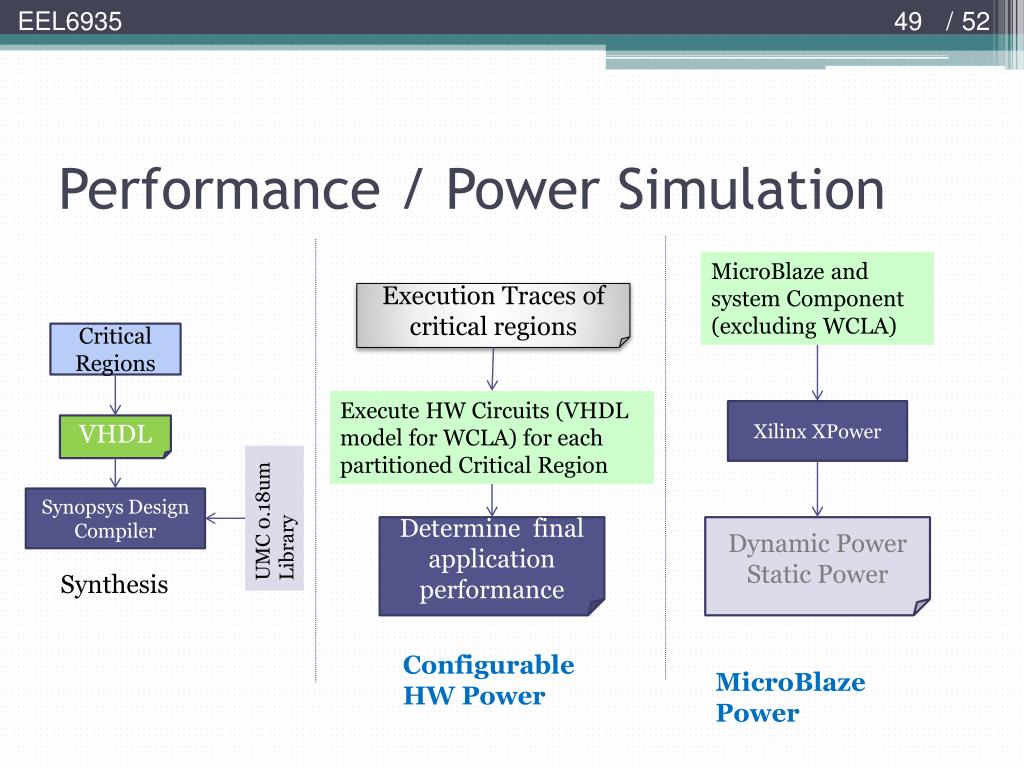 EEL6935

49 / 52

Performance / Power Simulation

Critical Regions

VHDL

Synopsys Design Compiler

UMC 0.18um Library

Synthesis

Execution Traces of critical regions

Execute HW Circuits (VHDL model for WCLA) for each partitioned Critical Region

Determine final application performance

Configurable HW Power

MicroBlaze and system Component (excluding WCLA)

Xilinx XPower

Dynamic Power Static Power

MicroBlaze Power